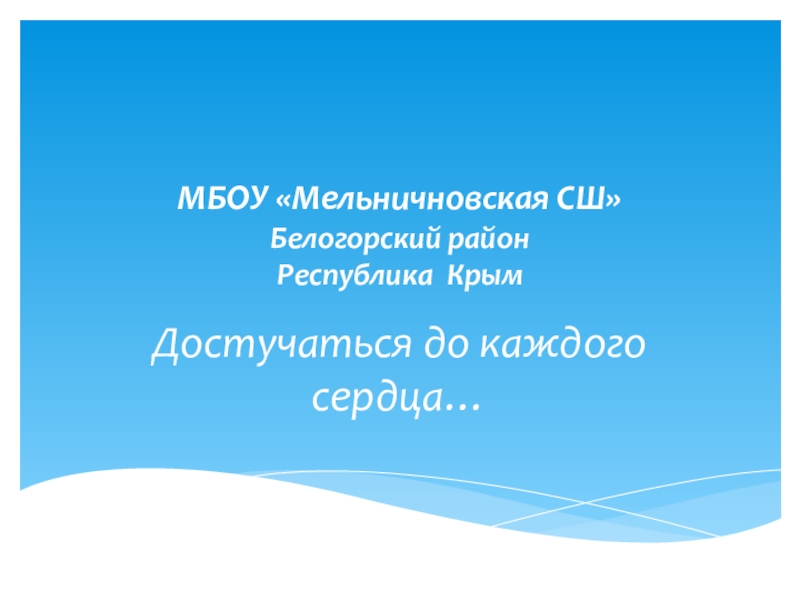 МБОУ «Мельничновская СШ»
Белогорский район
Республика Крым

Достучаться до каждого сердца…